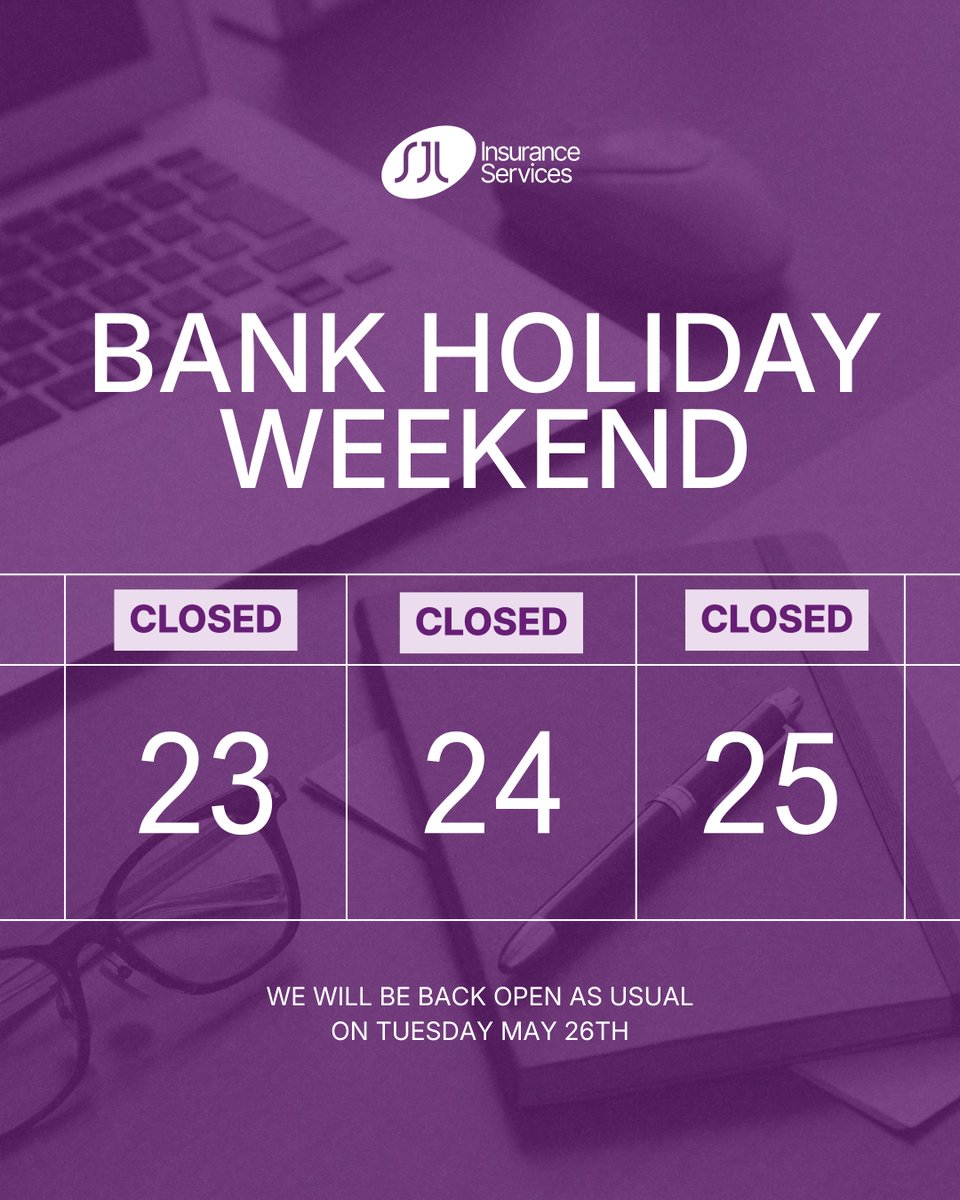 SJL Insurance Services

BANK HOLIDAY WEEKEND

| CLOSED | CLOSED | CLOSED |
|---|---|---|
| 23 | 24 | 25 |

WE WILL BE BACK OPEN AS USUAL ON TUESDAY MAY 26TH